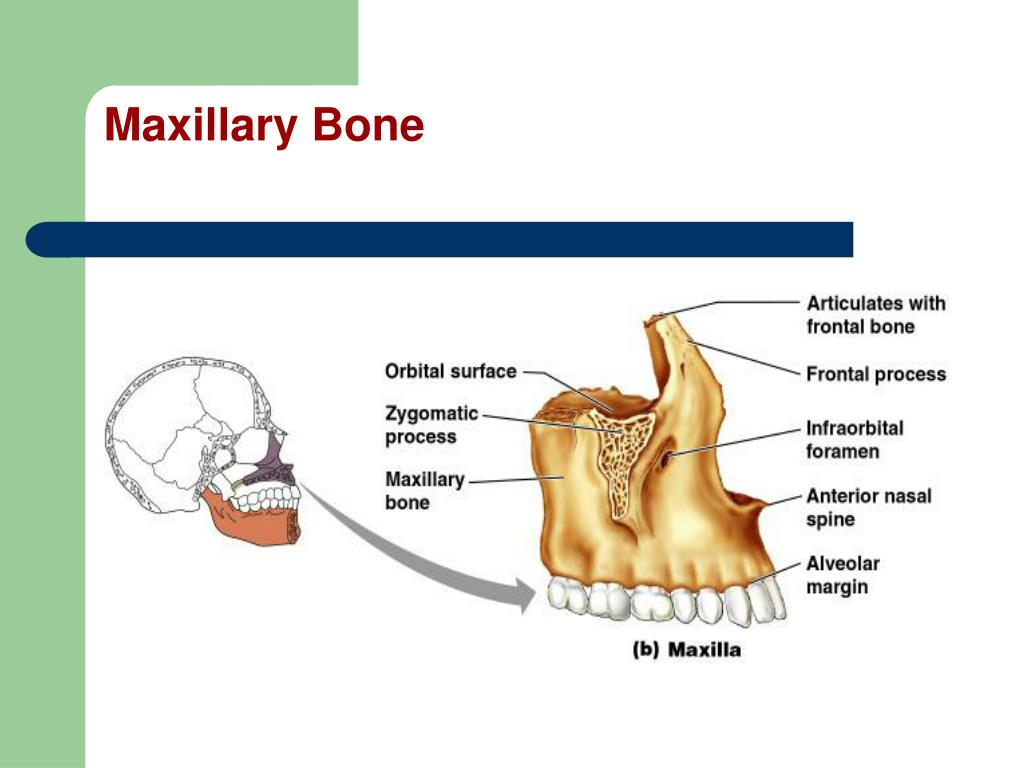 Maxillary Bone

Orbital surface

Zygomatic process

Maxillary bone

Articulates with frontal bone

Frontal process

Infraorbital foramen

Anterior nasal spine

Alveolar margin

(b) Maxilla